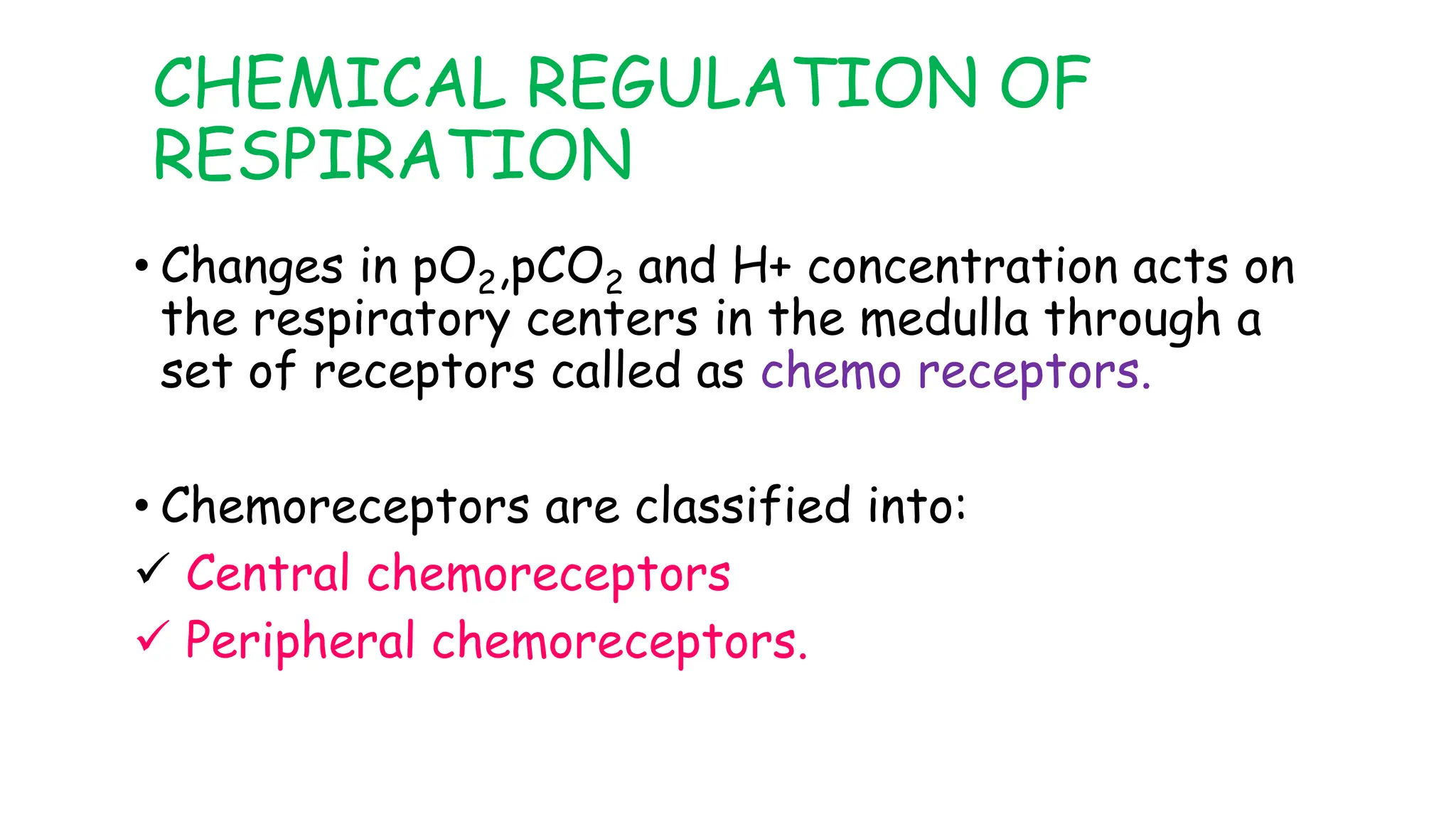 CHEMICAL REGULATION OF RESPIRATION

• Changes in $pO_2$,$pCO_2$ and H+ concentration acts on the respiratory centers in the medulla through a set of receptors called as chemo receptors.

• Chemoreceptors are classified into:

✓ Central chemoreceptors

✓ Peripheral chemoreceptors.